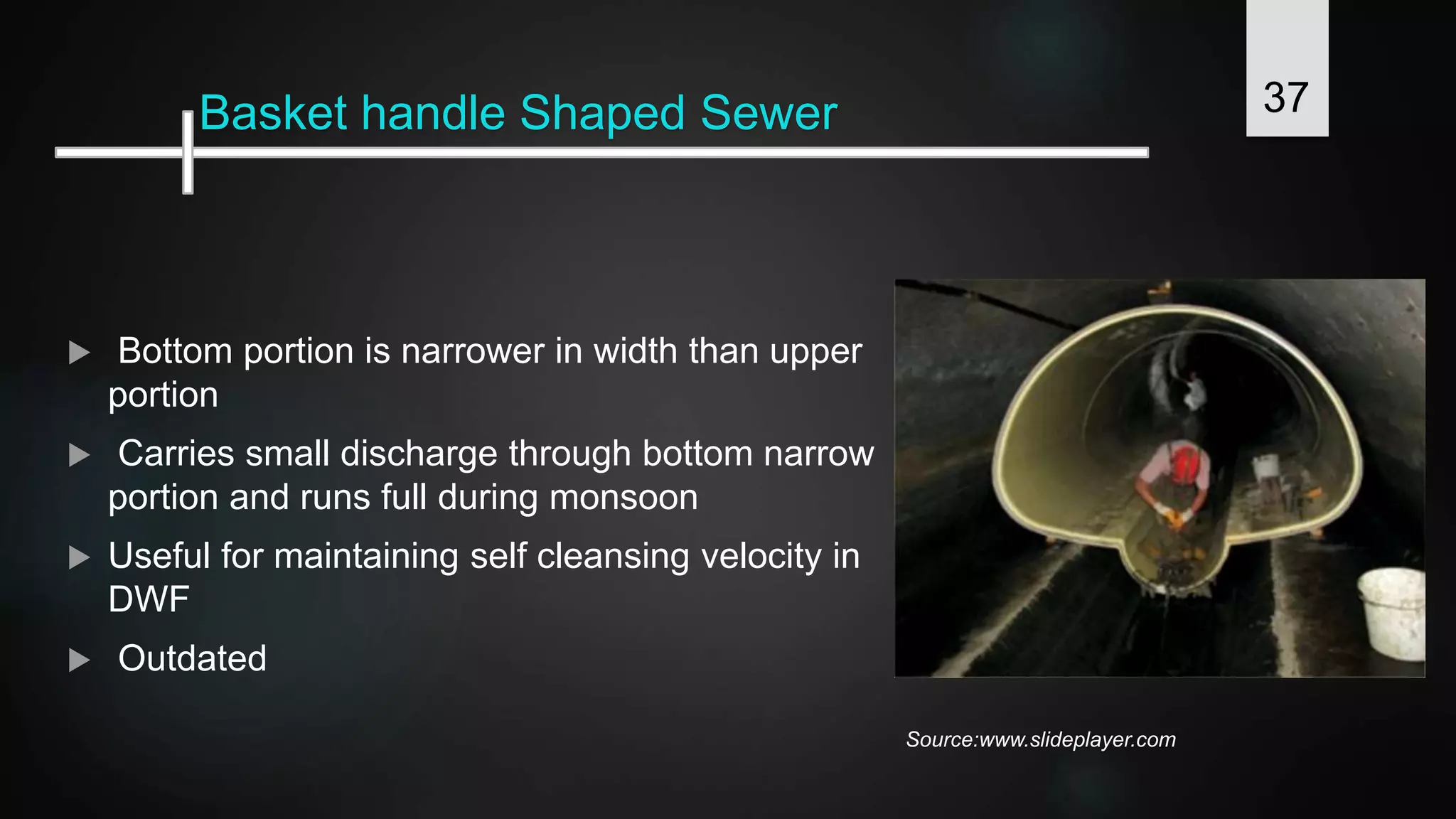 37

Basket handle Shaped Sewer

▶ Bottom portion is narrower in width than upper portion

▶ Carries small discharge through bottom narrow portion and runs full during monsoon

▶ Useful for maintaining self cleansing velocity in DWF

▶ Outdated

Source:www.slideplayer.com